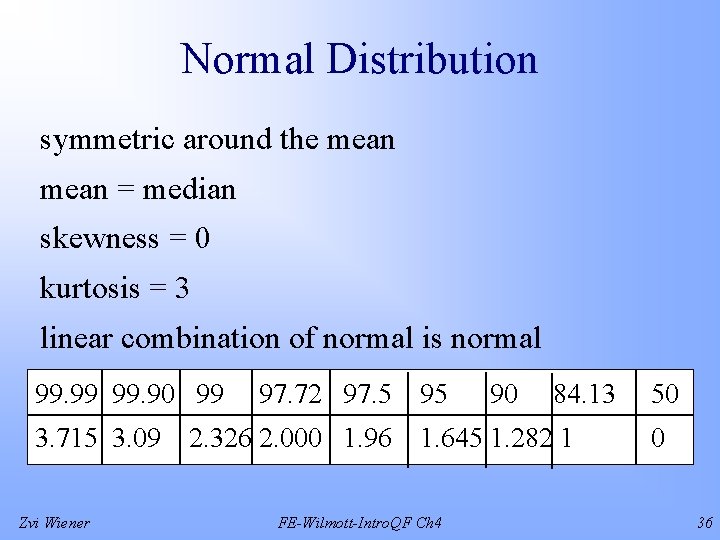 Normal Distribution

symmetric around the mean

mean = median

skewness = 0

kurtosis = 3

linear combination of normal is normal

| 99.99 | 99.90 | 99 | 97.72 | 97.5 | 95 | 90 | 84.13 | 50 |
|---|---|---|---|---|---|---|---|---|
| 3.715 | 3.09 | 2.326 | 2.000 | 1.96 | 1.645 | 1.282 | 1 | 0 |

Zvi Wiener

FE-Wilmott-IntroQF Ch4

36